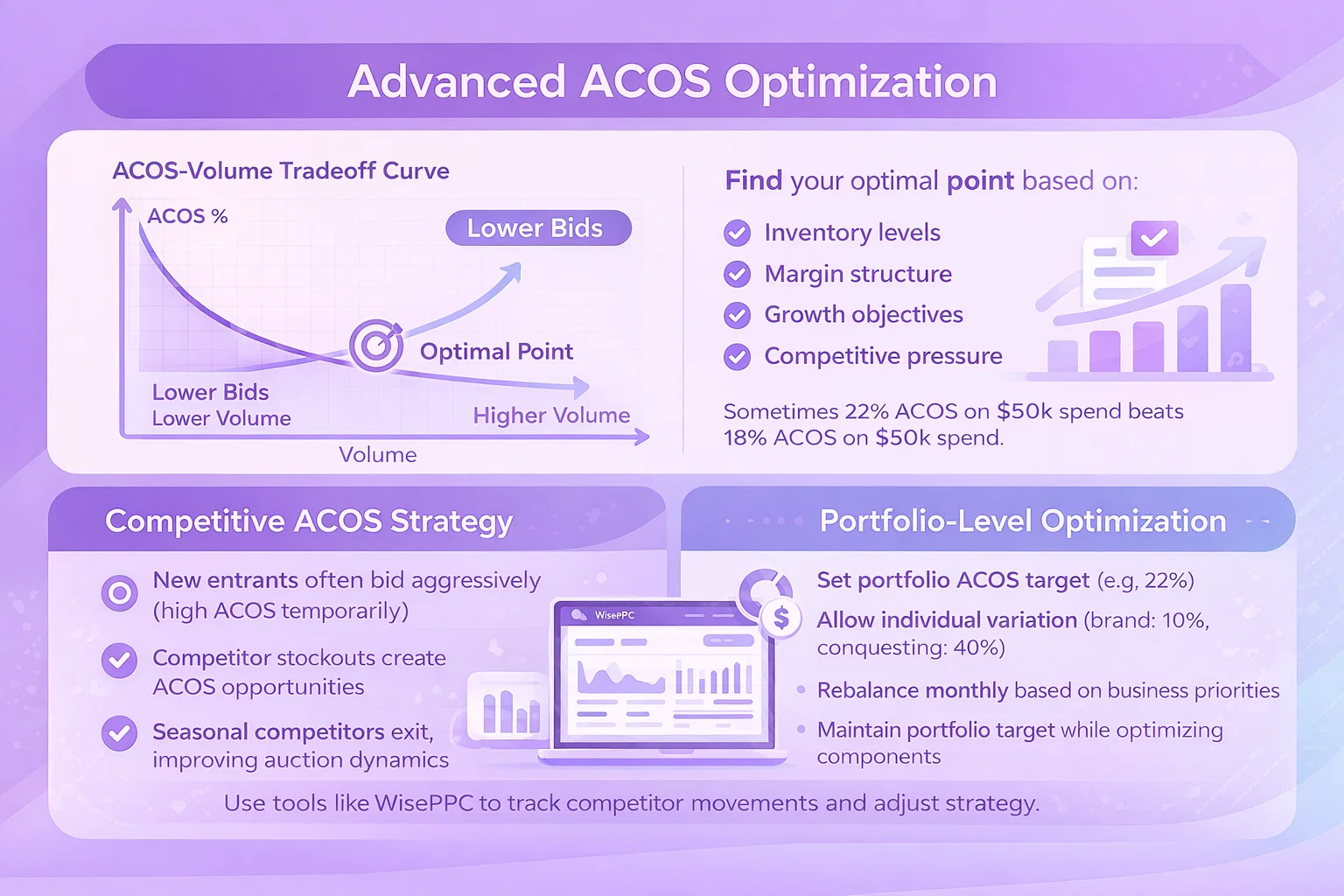 Advanced ACOS Optimization

ACOS-Volume Tradeoff Curve

ACOS %

Lower Bids

Optimal Point

Lower Bids
Lower Volume

Higher Volume

Volume

Find your optimal point based on:

Inventory levels

Margin structure

Growth objectives

Competitive pressure

Sometimes 22% ACOS on $50k spend beats 18% ACOS on $50k spend.

Competitive ACOS Strategy

New entrants often bid aggressively (high ACOS temporarily)

Competitor stockouts create ACOS opportunities

Seasonal competitors exit, improving auction dynamics

WisePPC

Portfolio-Level Optimization

Set portfolio ACOS target (e.g, 22%)

Allow individual variation (brand: 10%, conquesting: 40%)

Rebalance monthly based on business priorities

Maintain portfolio target while optimizing components

Use tools like WisePPC to track competitor movements and adjust strategy.